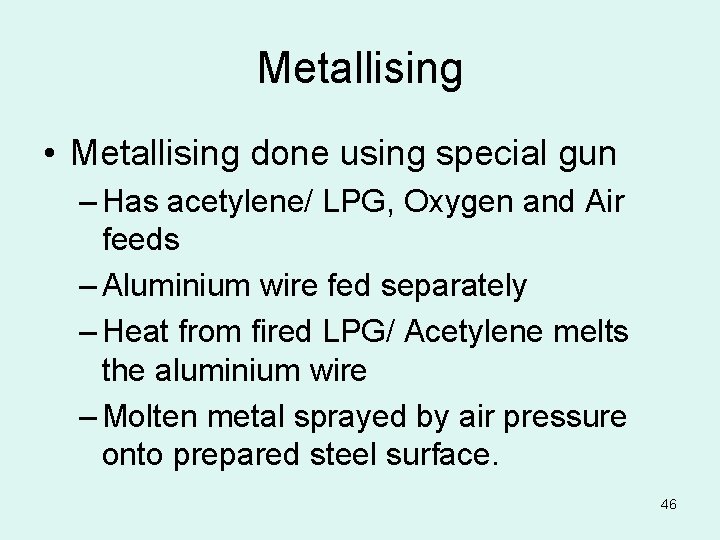 Metallising

• Metallising done using special gun
– Has acetylene/ LPG, Oxygen and Air feeds
– Aluminium wire fed separately
– Heat from fired LPG/ Acetylene melts the aluminium wire
– Molten metal sprayed by air pressure onto prepared steel surface.

46